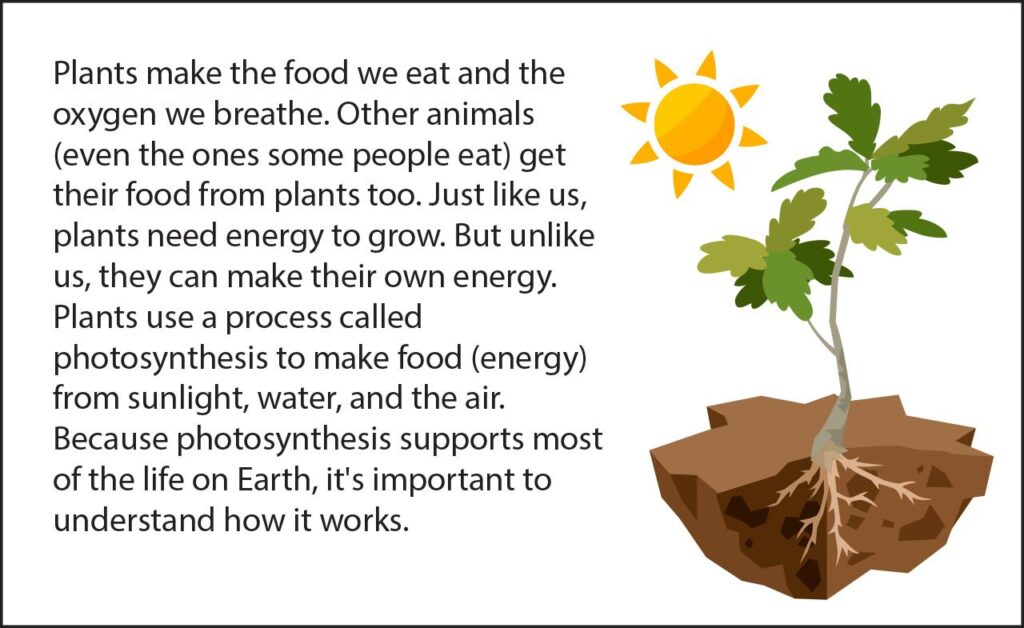 Plants make the food we eat and the oxygen we breathe. Other animals (even the ones some people eat) get their food from plants too. Just like us, plants need energy to grow. But unlike us, they can make their own energy. Plants use a process called photosynthesis to make food (energy) from sunlight, water, and the air. Because photosynthesis supports most of the life on Earth, it's important to understand how it works.